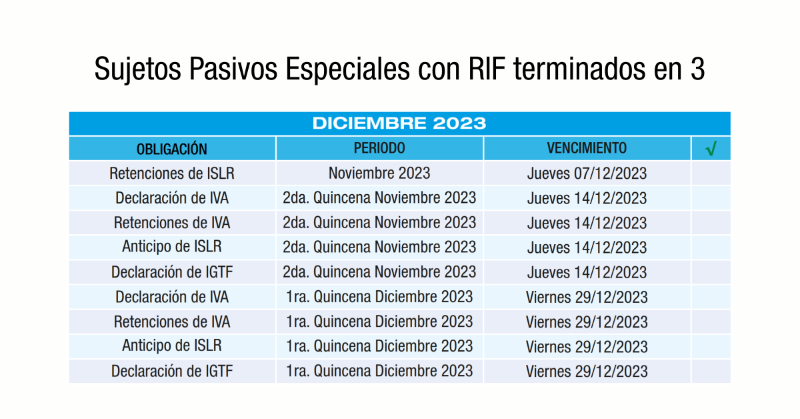 Sujetos Pasivos Especiales con RIF terminados en 3

DICIEMBRE 2023

| OBLIGACIÓN | PERIODO | VENCIMIENTO | √ |
|---|---|---|---|
| Retenciones de ISLR | Noviembre 2023 | Jueves 07/12/2023 | |
| Declaración de IVA | 2da. Quincena Noviembre 2023 | Jueves 14/12/2023 | |
| Retenciones de IVA | 2da. Quincena Noviembre 2023 | Jueves 14/12/2023 | |
| Anticipo de ISLR | 2da. Quincena Noviembre 2023 | Jueves 14/12/2023 | |
| Declaración de IGTF | 2da. Quincena Noviembre 2023 | Jueves 14/12/2023 | |
| Declaración de IVA | 1ra. Quincena Diciembre 2023 | Viernes 29/12/2023 | |
| Retenciones de IVA | 1ra. Quincena Diciembre 2023 | Viernes 29/12/2023 | |
| Anticipo de ISLR | 1ra. Quincena Diciembre 2023 | Viernes 29/12/2023 | |
| Declaración de IGTF | 1ra. Quincena Diciembre 2023 | Viernes 29/12/2023 | |